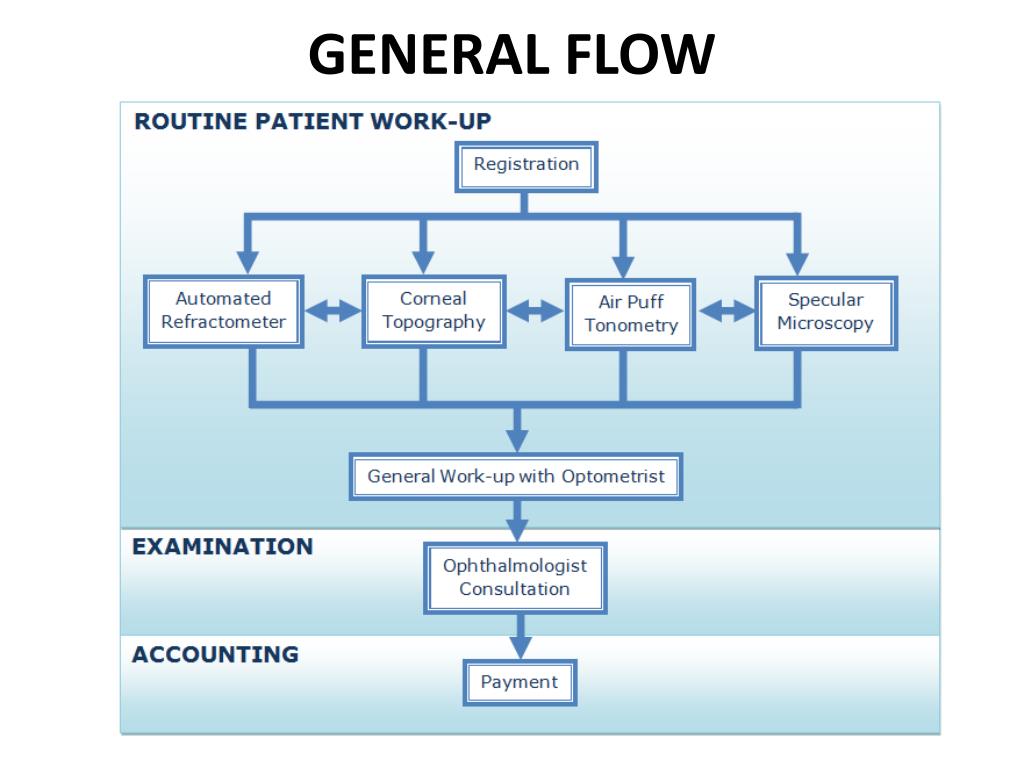 GENERAL FLOW

ROUTINE PATIENT WORK-UP

Registration

Automated Refractometer

Corneal Topography

Air Puff Tonometry

Specular Microscopy

General Work-up with Optometrist

EXAMINATION

Ophthalmologist Consultation

ACCOUNTING

Payment